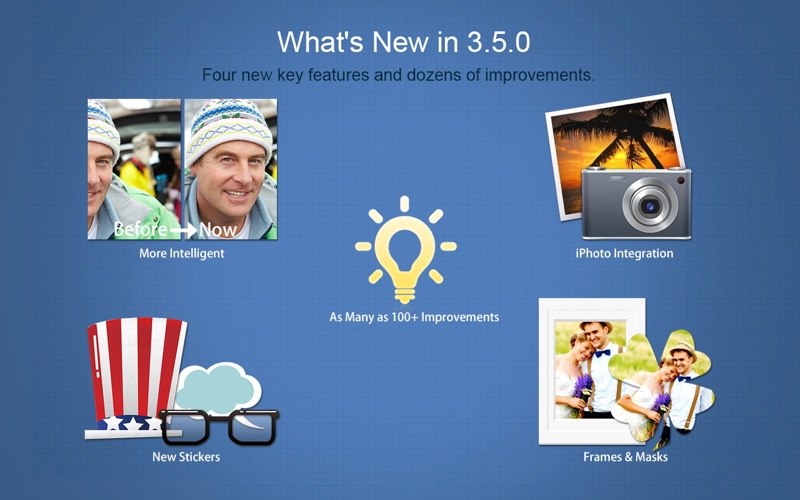 What's New in 3.5.0

Four new key features and dozens of improvements.

Before → Now

More Intelligent

iPhoto Integration

As Many as 100+ Improvements

New Stickers

Frames & Masks